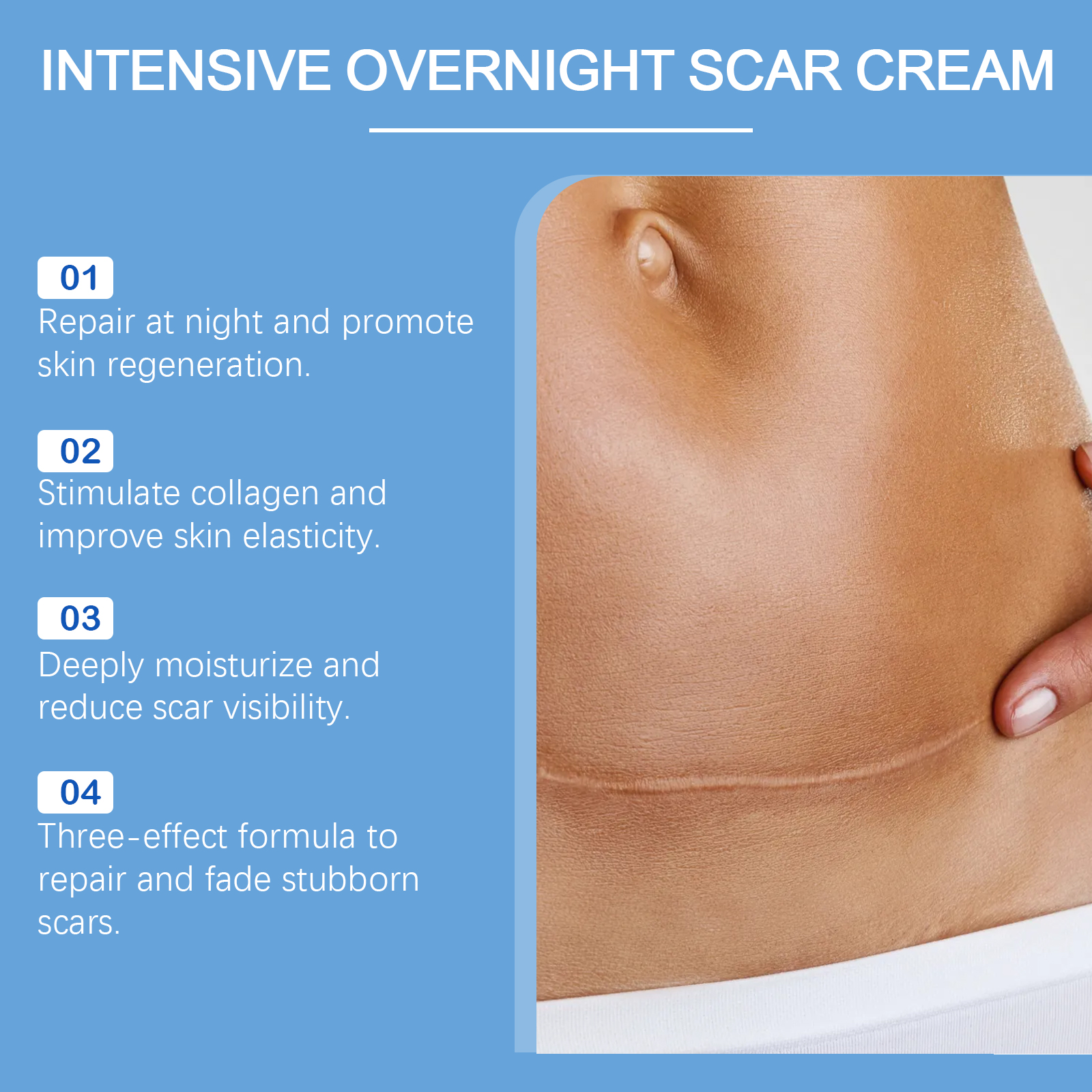 INTENSIVE OVERNIGHT SCAR CREAM

01
Repair at night and promote skin regeneration.

02
Stimulate collagen and improve skin elasticity.

03
Deeply moisturize and reduce scar visibility.

04
Three-effect formula to repair and fade stubborn scars.